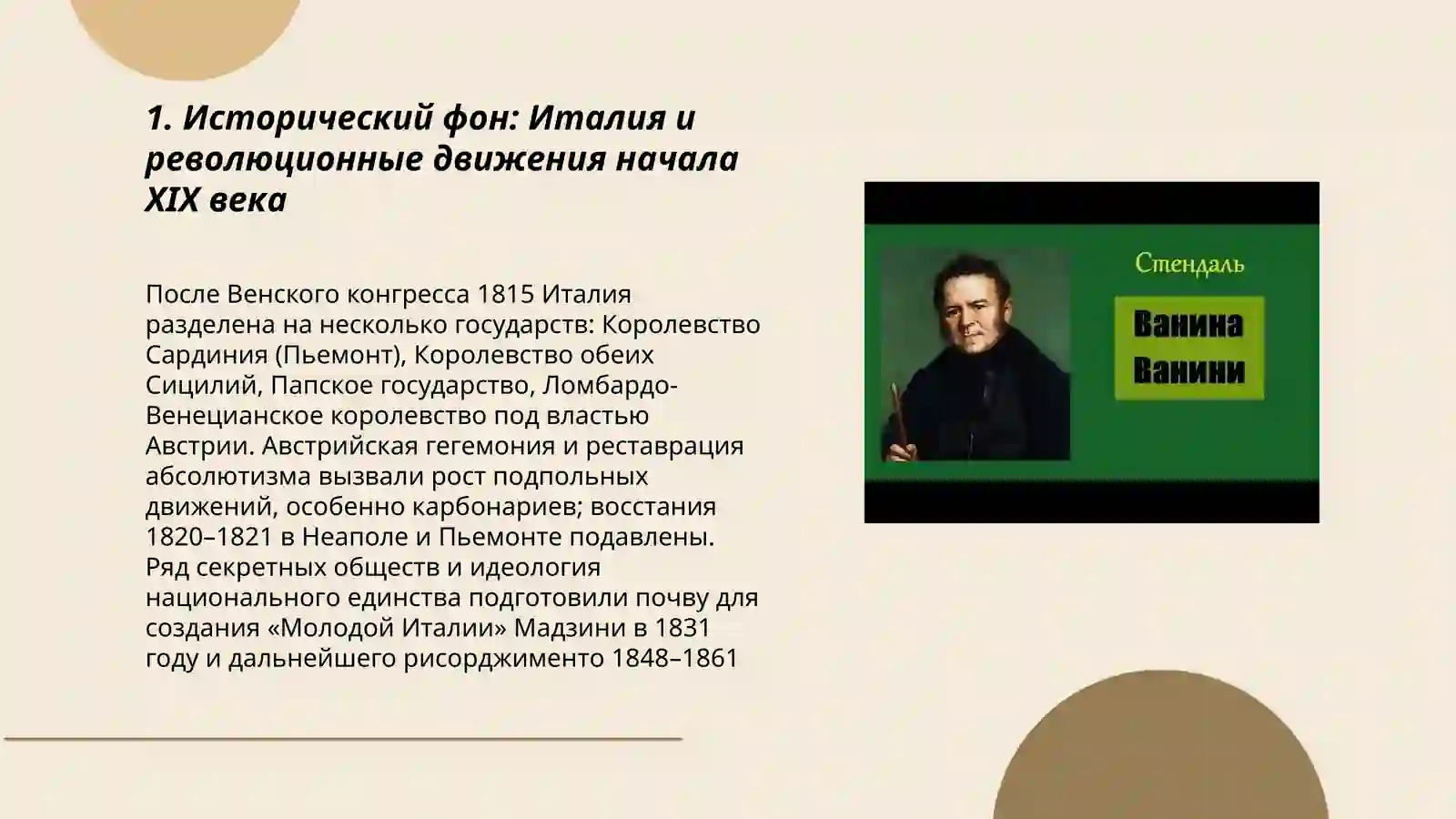 1. Исторический фон: Италия и революционные движения начала XIX века

После Венского конгресса 1815 Италия разделена на несколько государств: Королевство Сардиния (Пьемонт), Королевство обеих Сицилий, Папское государство, Ломбардо-Венецианское королевство под властью Австрии. Австрийская гегемония и реставрация абсолютизма вызвали рост подпольных движений, особенно карбонариев; восстания 1820–1821 в Неаполе и Пьемонте подавлены. Ряд секретных обществ и идеология национального единства подготовили почву для создания «Молодой Италии» Мадзини в 1831 году и дальнейшего рисорджименто 1848–1861

Стендаль

Ванина Ванини